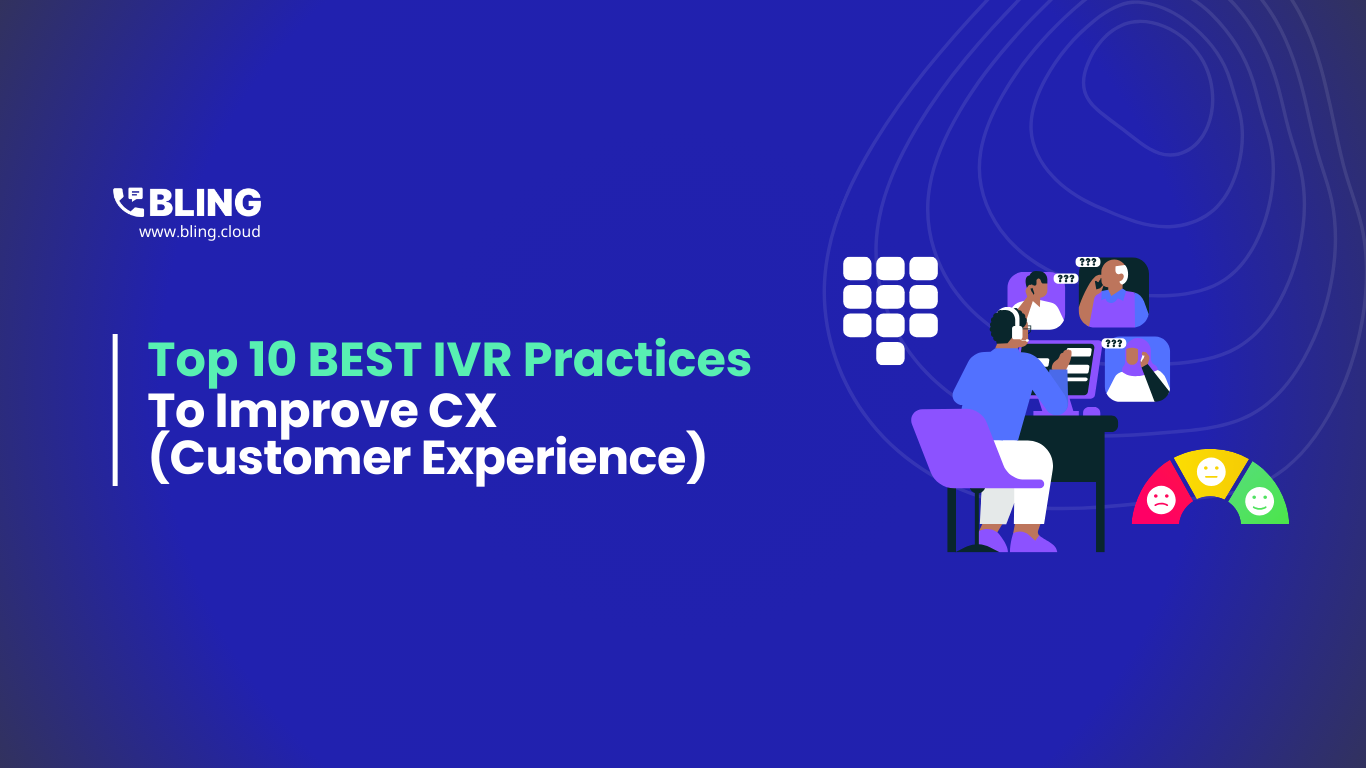 BLING
www.bling.cloud

Top 10 BEST IVR Practices
To Improve CX
(Customer Experience)

???
???
???